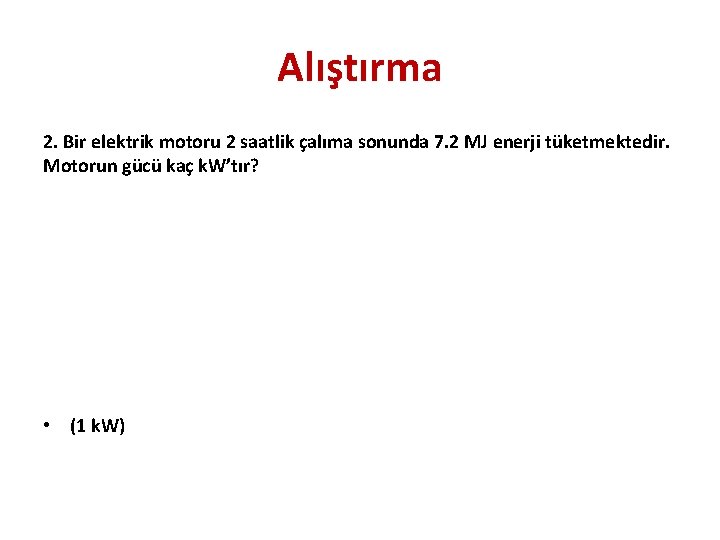 Alıştırma

2. Bir elektrik motoru 2 saatlik çalıma sonunda 7.2 MJ enerji tüketmektedir. Motorun gücü kaç kW'tır?

• (1 kW)